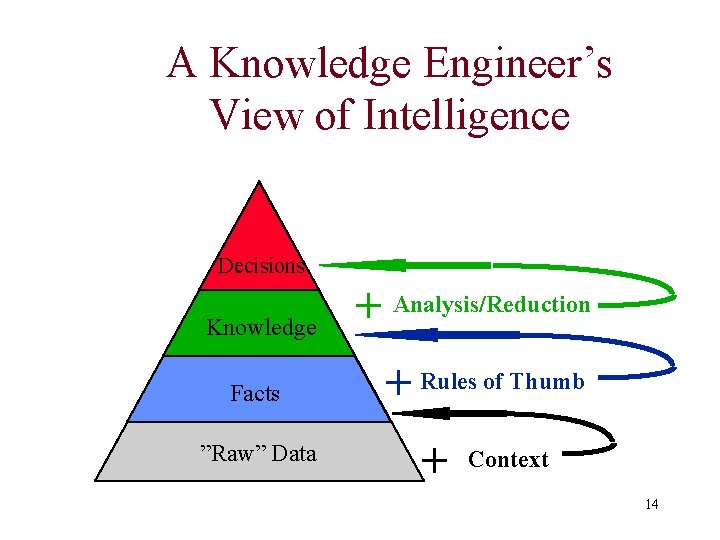 A Knowledge Engineer's View of Intelligence

Decisions

Knowledge

Facts

"Raw" Data

+ Analysis/Reduction

+ Rules of Thumb

+ Context

14